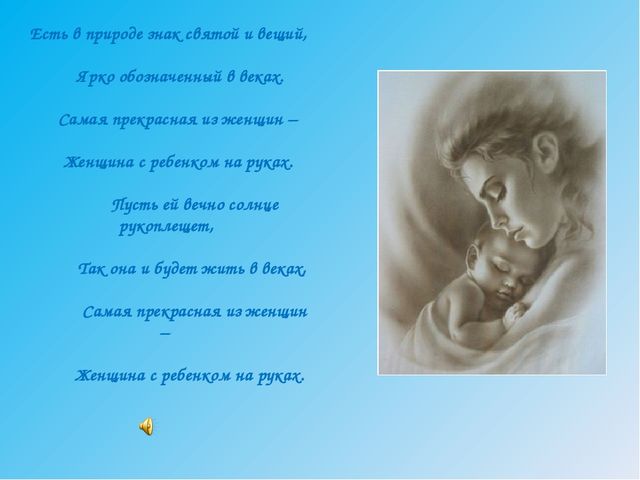 Есть в природе знак святой и вещий,

Ярко обозначенный в веках.

Самая прекрасная из женщин –

Женщина с ребенком на руках.

Пусть ей вечно солнце рукоплещет,

Так она и будет жить в веках,

Самая прекрасная из женщин –

Женщина с ребенком на руках.